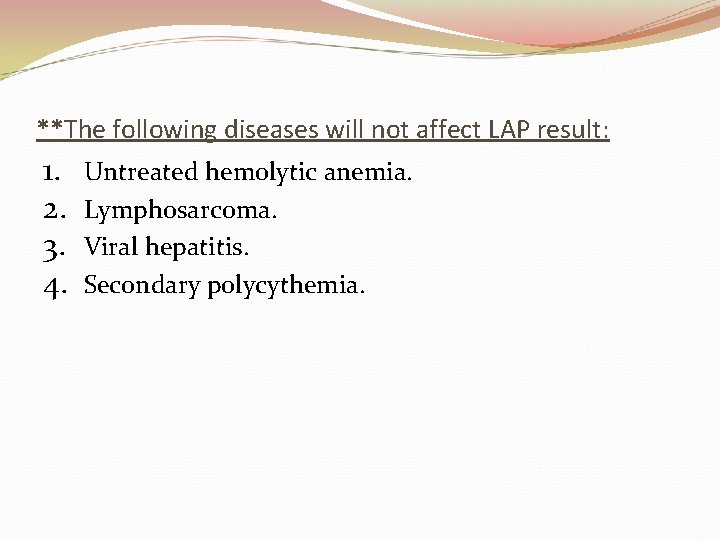 **The following diseases will not affect LAP result:

1. Untreated hemolytic anemia.
2. Lymphosarcoma.
3. Viral hepatitis.
4. Secondary polycythemia.